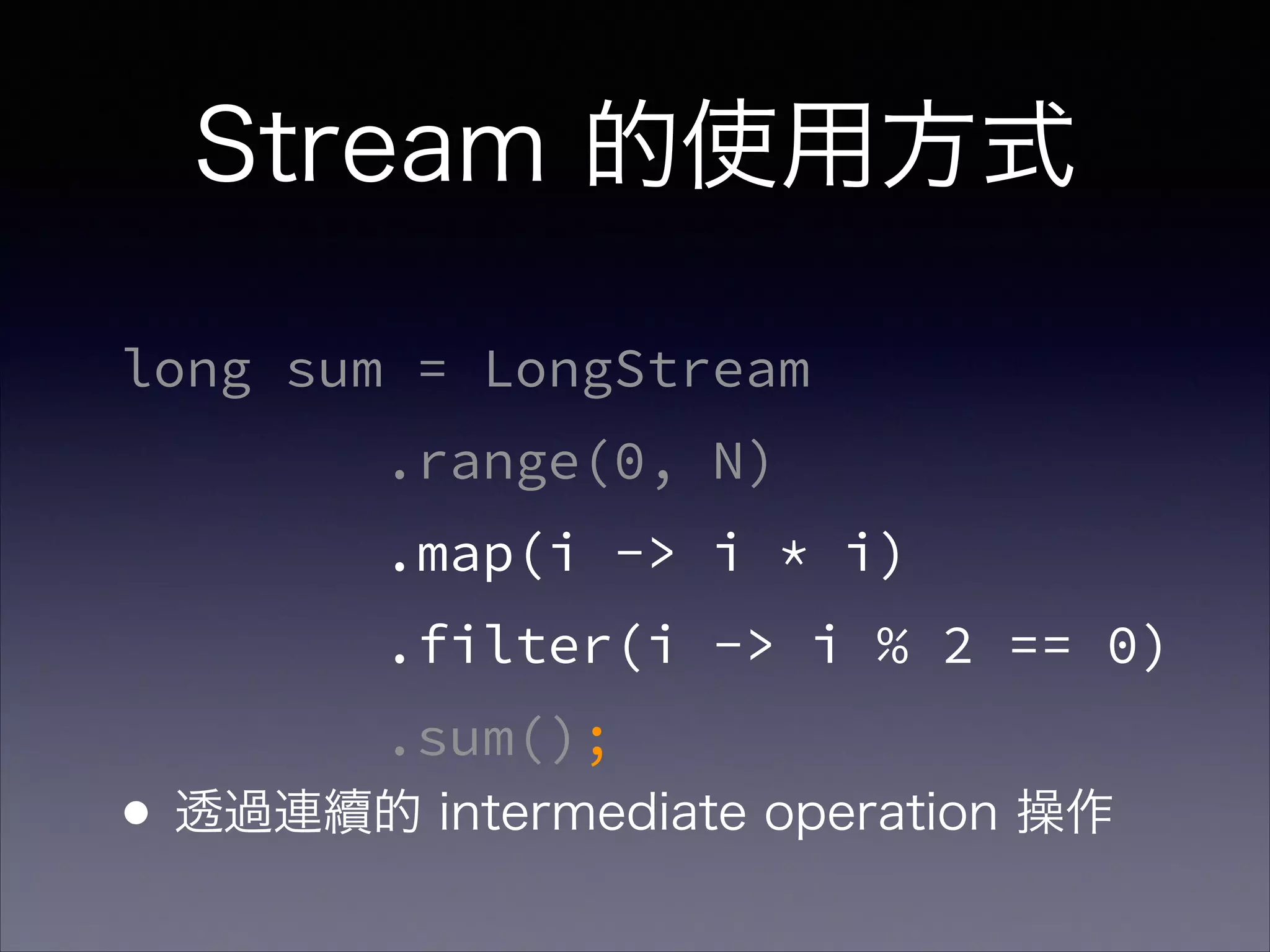 Stream 的使用方式

long sum = LongStream
.range(0, N)
.map(i -> i * i)
.filter(i -> i % 2 == 0)
.sum();

• 透過連續的 intermediate operation 操作